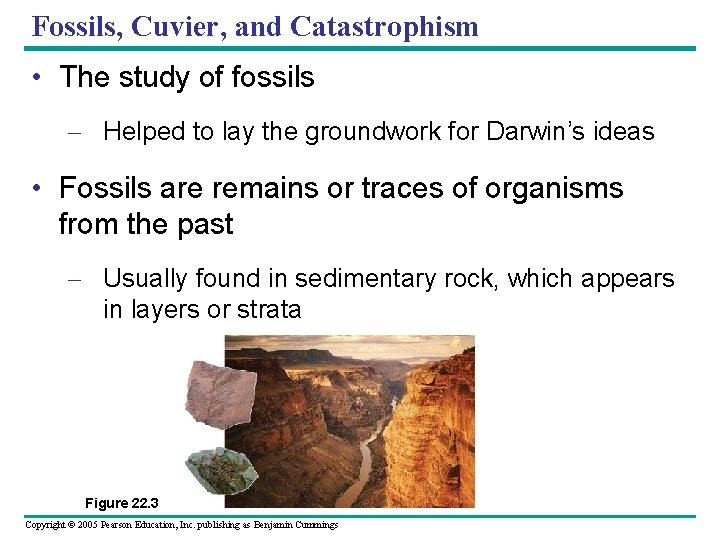 Fossils, Cuvier, and Catastrophism

• The study of fossils

– Helped to lay the groundwork for Darwin's ideas

• Fossils are remains or traces of organisms from the past

– Usually found in sedimentary rock, which appears in layers or strata

Figure 22.3

Copyright © 2005 Pearson Education, Inc. publishing as Benjamin Cummings